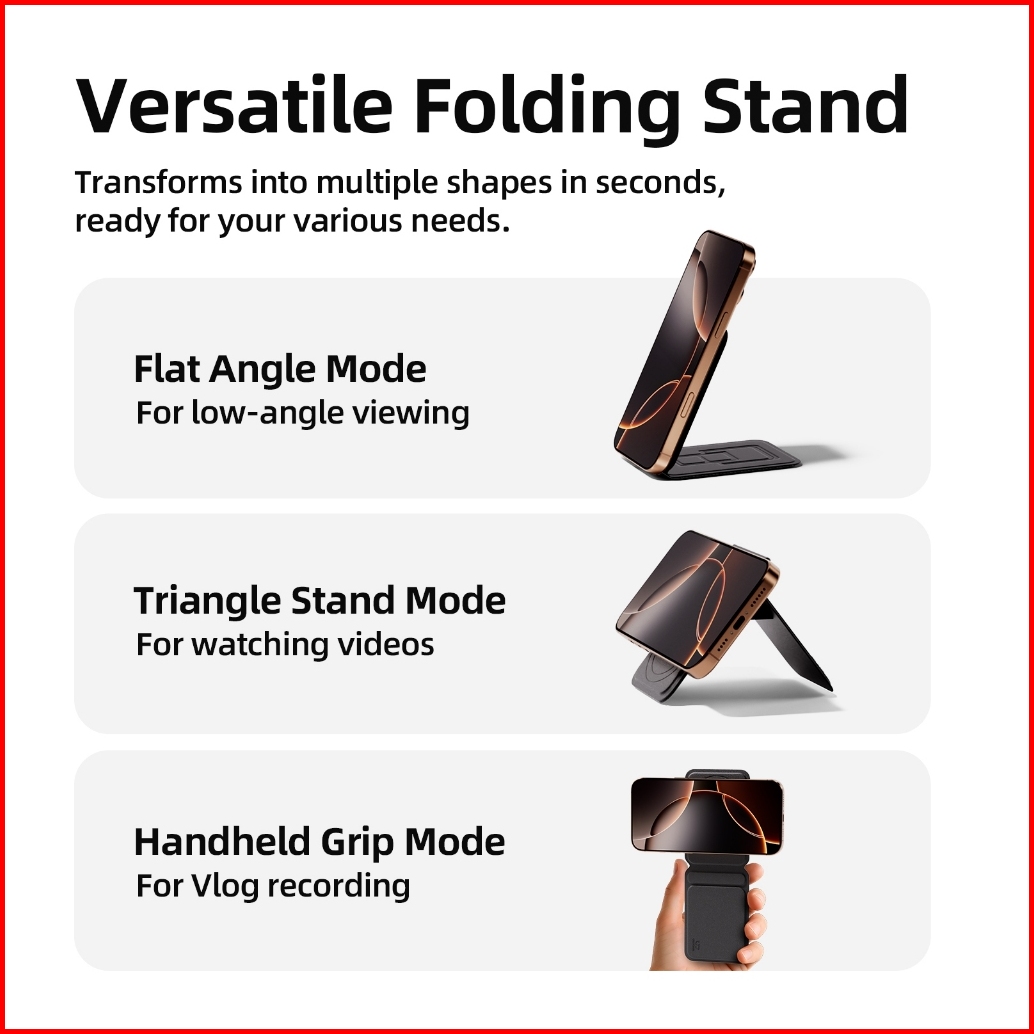 Versatile Folding Stand

Transforms into multiple shapes in seconds, ready for your various needs.

Flat Angle Mode
For low-angle viewing

Triangle Stand Mode
For watching videos

Handheld Grip Mode
For Vlog recording